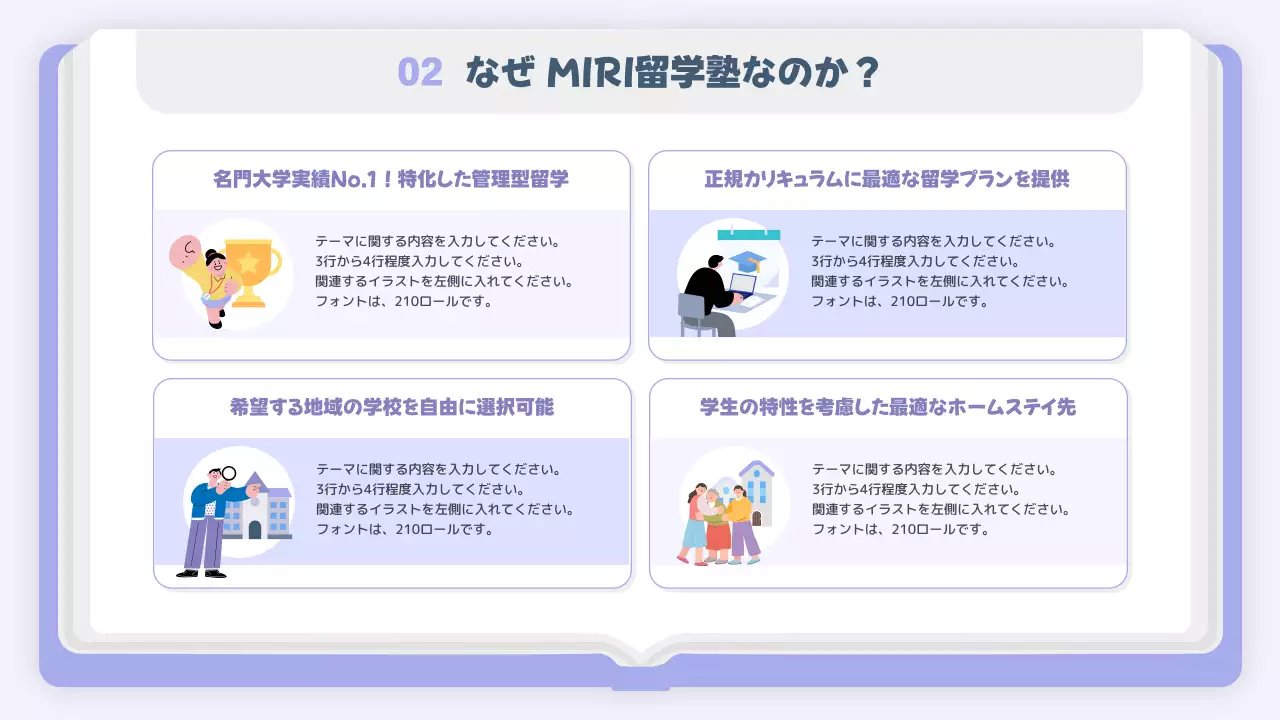 02 なぜ MIRI留学塾なのか？

名門大学実績No.1！特化した管理型留学

テーマに関する内容を入力してください。
3行から4行程度入力してください。
関連するイラストを左側に入れてください。
フォントは、210ロールです。

正規カリキュラムに最適な留学プランを提供

テーマに関する内容を入力してください。
3行から4行程度入力してください。
関連するイラストを左側に入れてください。
フォントは、210ロールです。

希望する地域の学校を自由に選択可能

テーマに関する内容を入力してください。
3行から4行程度入力してください。
関連するイラストを左側に入れてください。
フォントは、210ロールです。

学生の特性を考慮した最適なホームステイ先

テーマに関する内容を入力してください。
3行から4行程度入力してください。
関連するイラストを左側に入れてください。
フォントは、210ロールです。